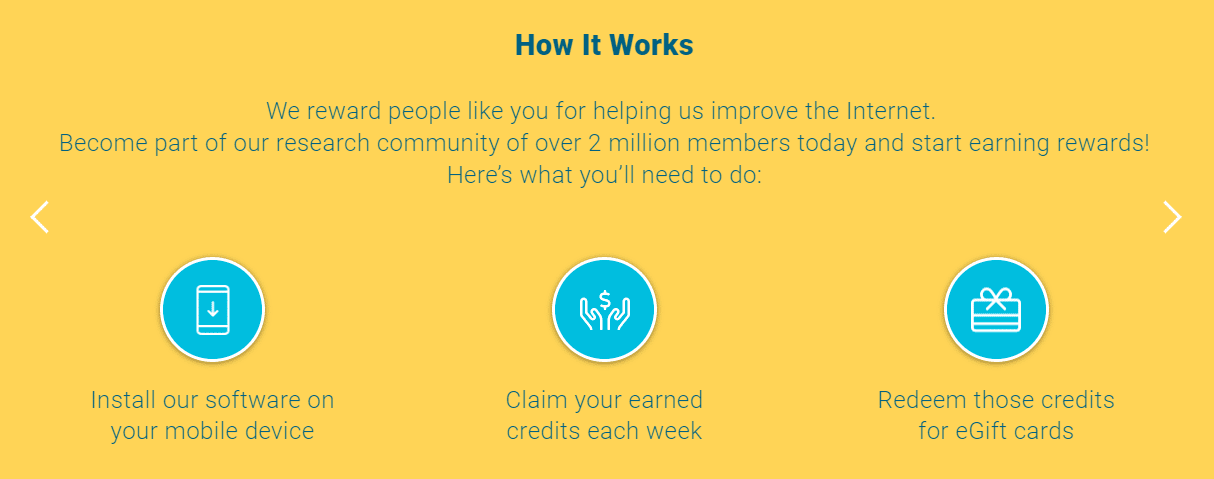 How It Works

We reward people like you for helping us improve the Internet.
Become part of our research community of over 2 million members today and start earning rewards!
Here's what you'll need to do:

Install our software on your mobile device

Claim your earned credits each week

Redeem those credits for eGift cards